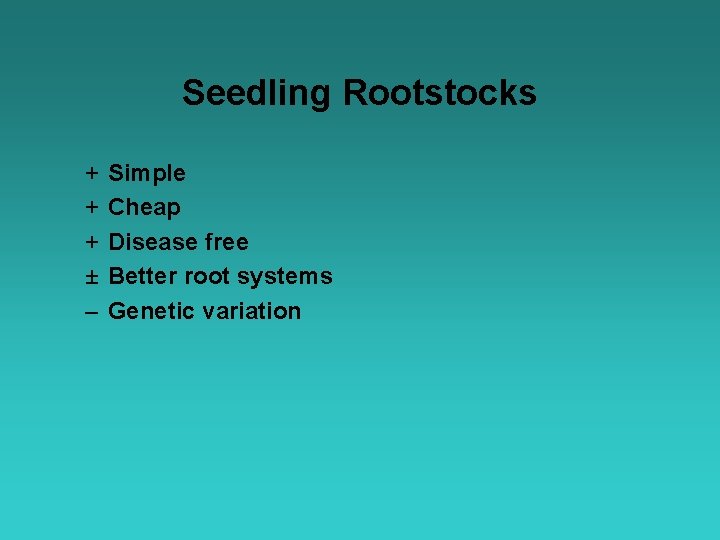 Seedling Rootstocks

+ Simple
+ Cheap
+ Disease free
± Better root systems
– Genetic variation